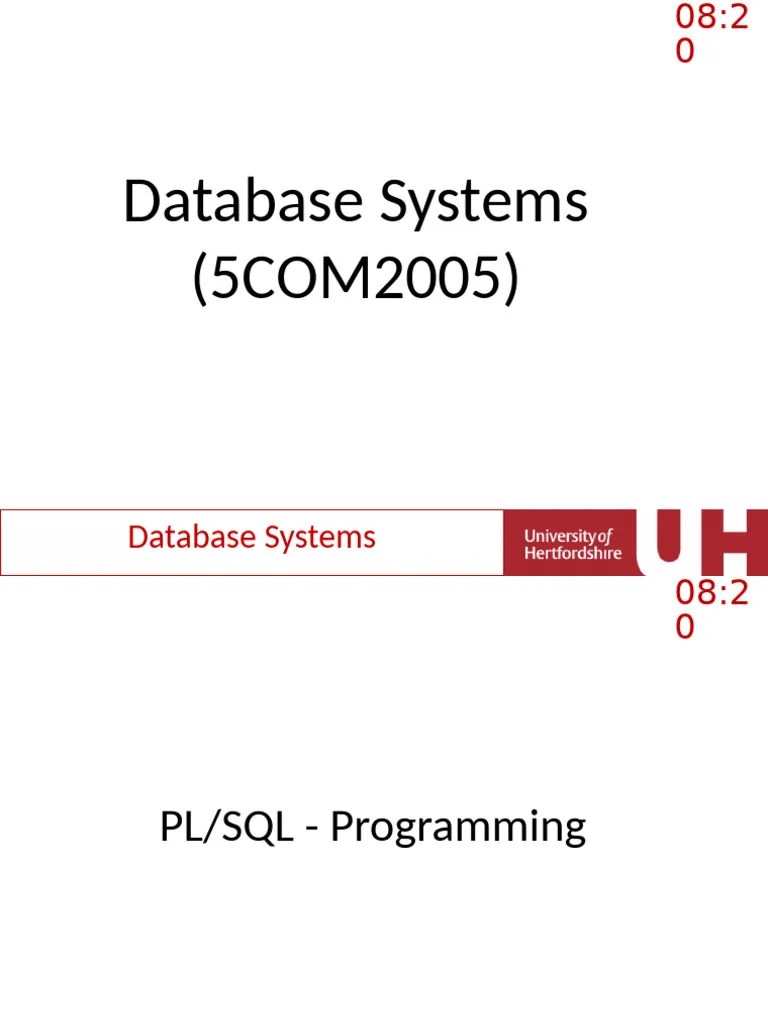 08:20

Database Systems (5COM2005)

Database Systems

University of Hertfordshire

UH

08:20

PL/SQL - Programming